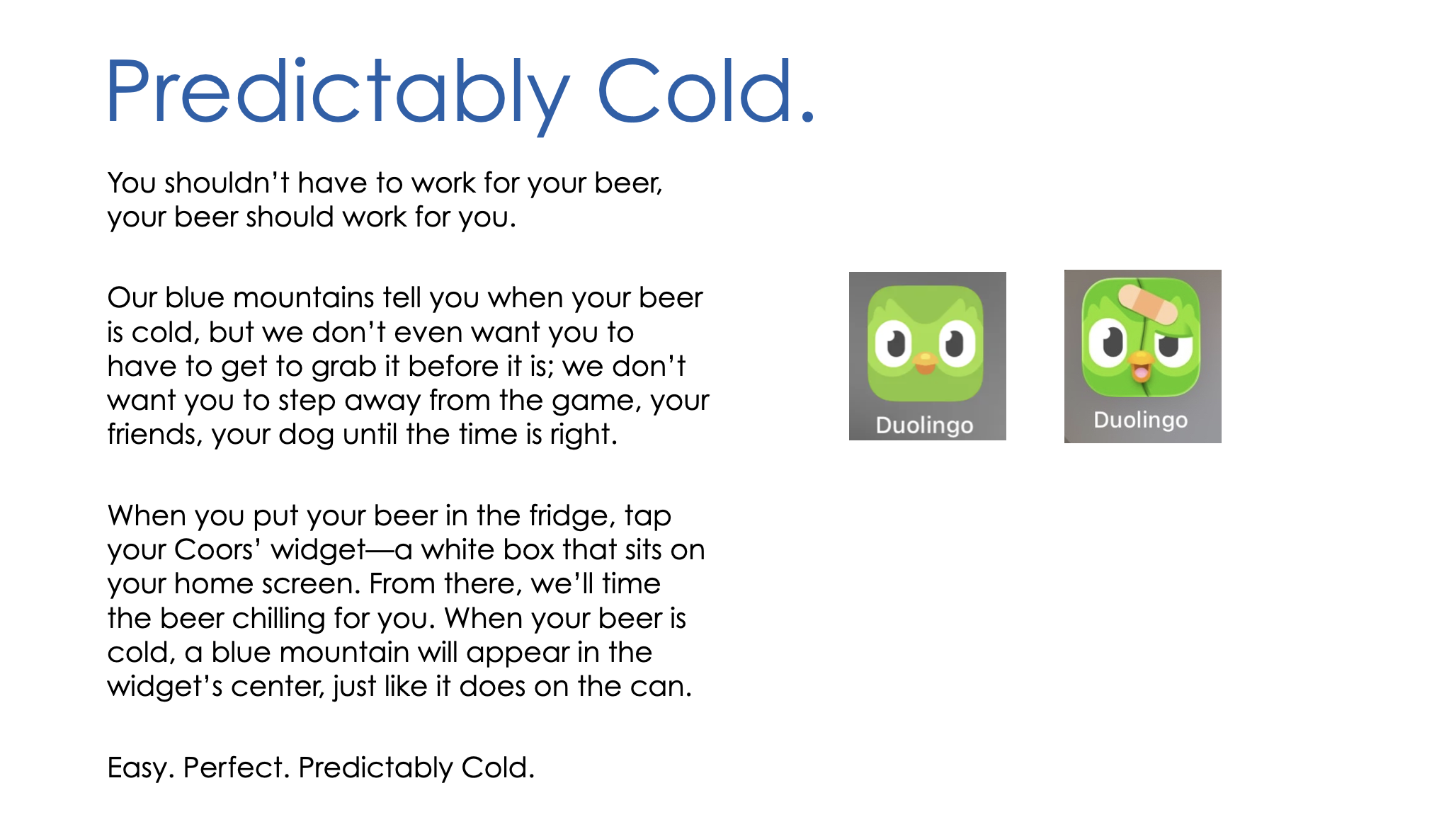 Predictably Cold.

You shouldn't have to work for your beer, your beer should work for you.

Our blue mountains tell you when your beer is cold, but we don't even want you to have to get to grab it before it is; we don't want you to step away from the game, your friends, your dog until the time is right.

When you put your beer in the fridge, tap your Coors' widget—a white box that sits on your home screen. From there, we'll time the beer chilling for you. When your beer is cold, a blue mountain will appear in the widget's center, just like it does on the can.

Easy. Perfect. Predictably Cold.

Duolingo

Duolingo